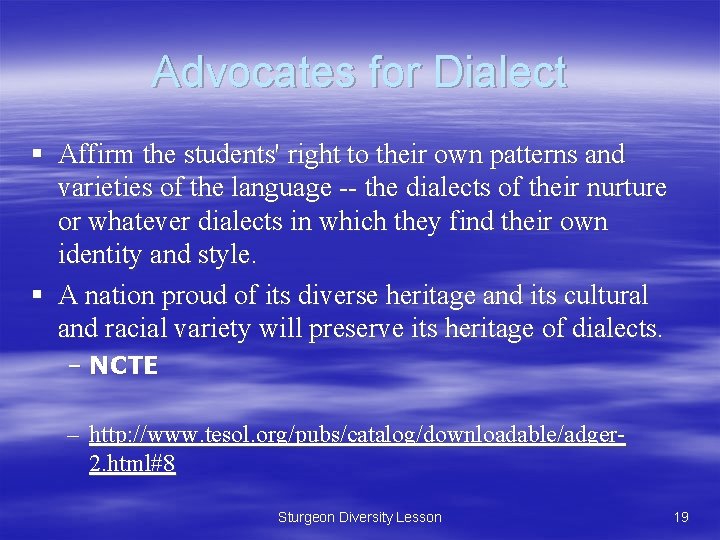 Advocates for Dialect

▪ Affirm the students' right to their own patterns and varieties of the language -- the dialects of their nurture or whatever dialects in which they find their own identity and style.

▪ A nation proud of its diverse heritage and its cultural and racial variety will preserve its heritage of dialects.

– NCTE

– http://www.tesol.org/pubs/catalog/downloadable/adger-2.html#8

Sturgeon Diversity Lesson

19